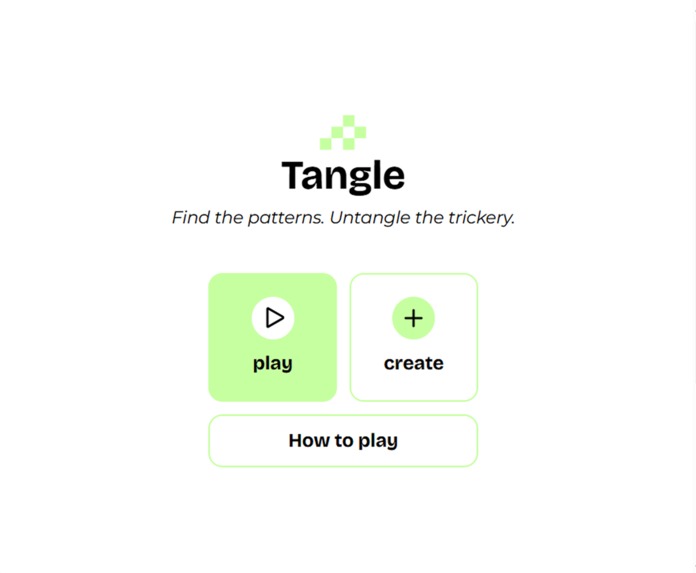 Tangle

Find the patterns. Untangle the trickery.

play

create

How to play